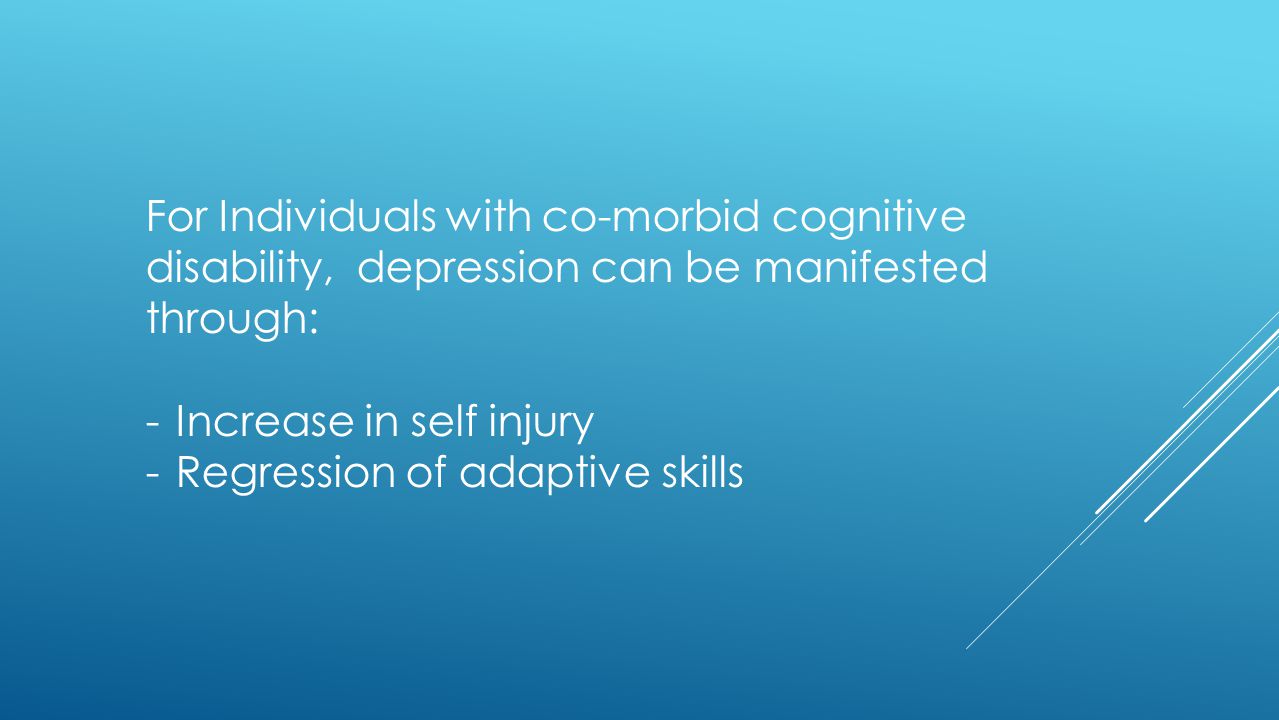 For Individuals with co-morbid cognitive disability,  depression can be manifested through:

- Increase in self injury
- Regression of adaptive skills